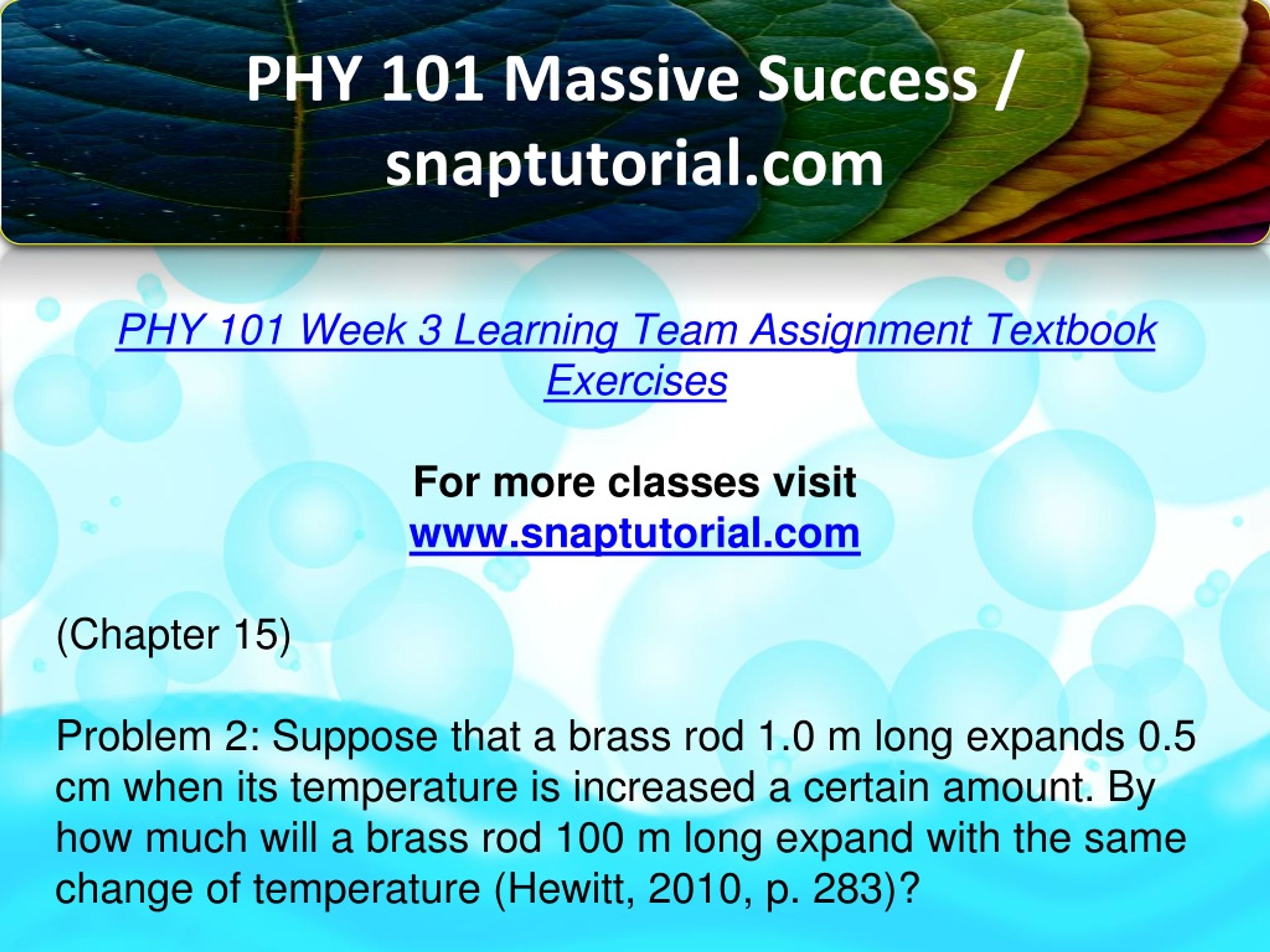 PHY 101 Massive Success / snaptutorial.com

PHY 101 Week 3 Learning Team Assignment Textbook Exercises

For more classes visit
www.snaptutorial.com

(Chapter 15)

Problem 2: Suppose that a brass rod 1.0 m long expands 0.5 cm when its temperature is increased a certain amount. By how much will a brass rod 100 m long expand with the same change of temperature (Hewitt, 2010, p. 283)?